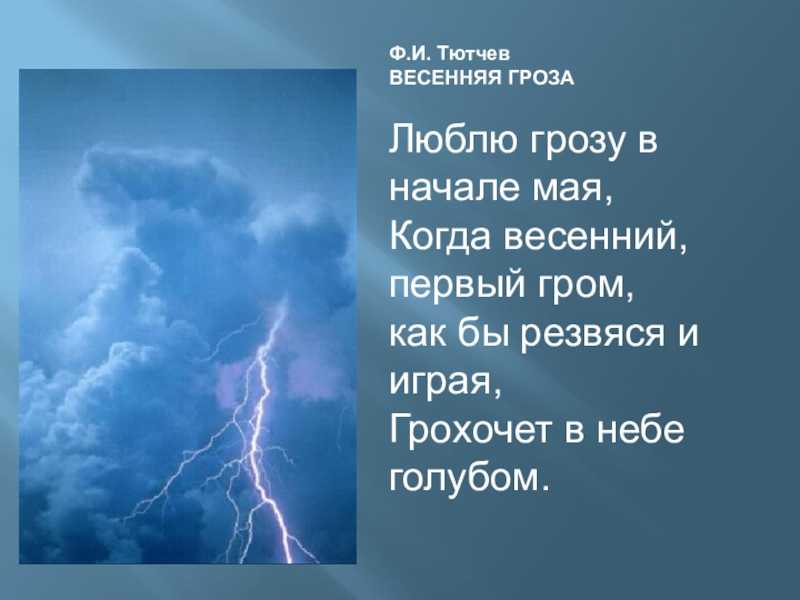 Ф.И. Тютчев
ВЕСЕННЯЯ ГРОЗА

Люблю грозу в начале мая,
Когда весенний, первый гром,
как бы резвяся и играя,
Грохочет в небе голубом.